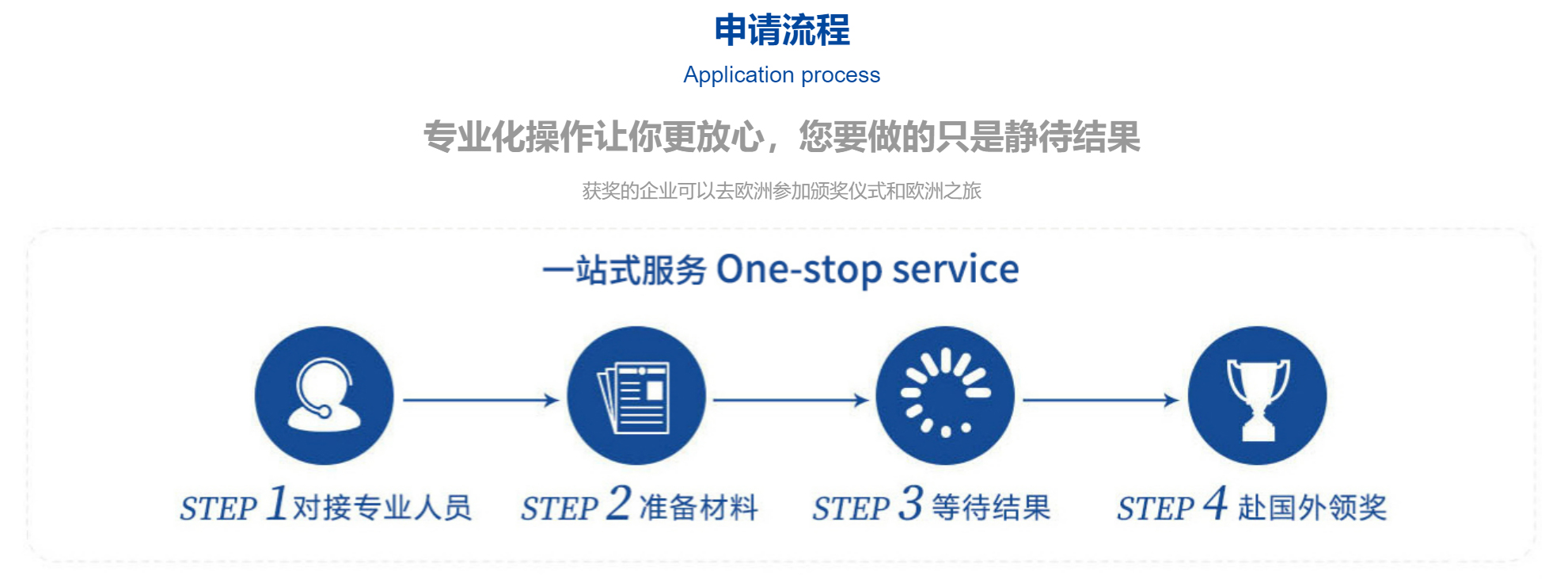 申请流程
Application process

专业化操作让你更放心，您要做的只是静待结果

获奖的企业可以去欧洲参加颁奖仪式和欧洲之旅

一站式服务 One-stop service

STEP 1 对接专业人员
STEP 2 准备材料
STEP 3 等待结果
STEP 4 赴国外领奖